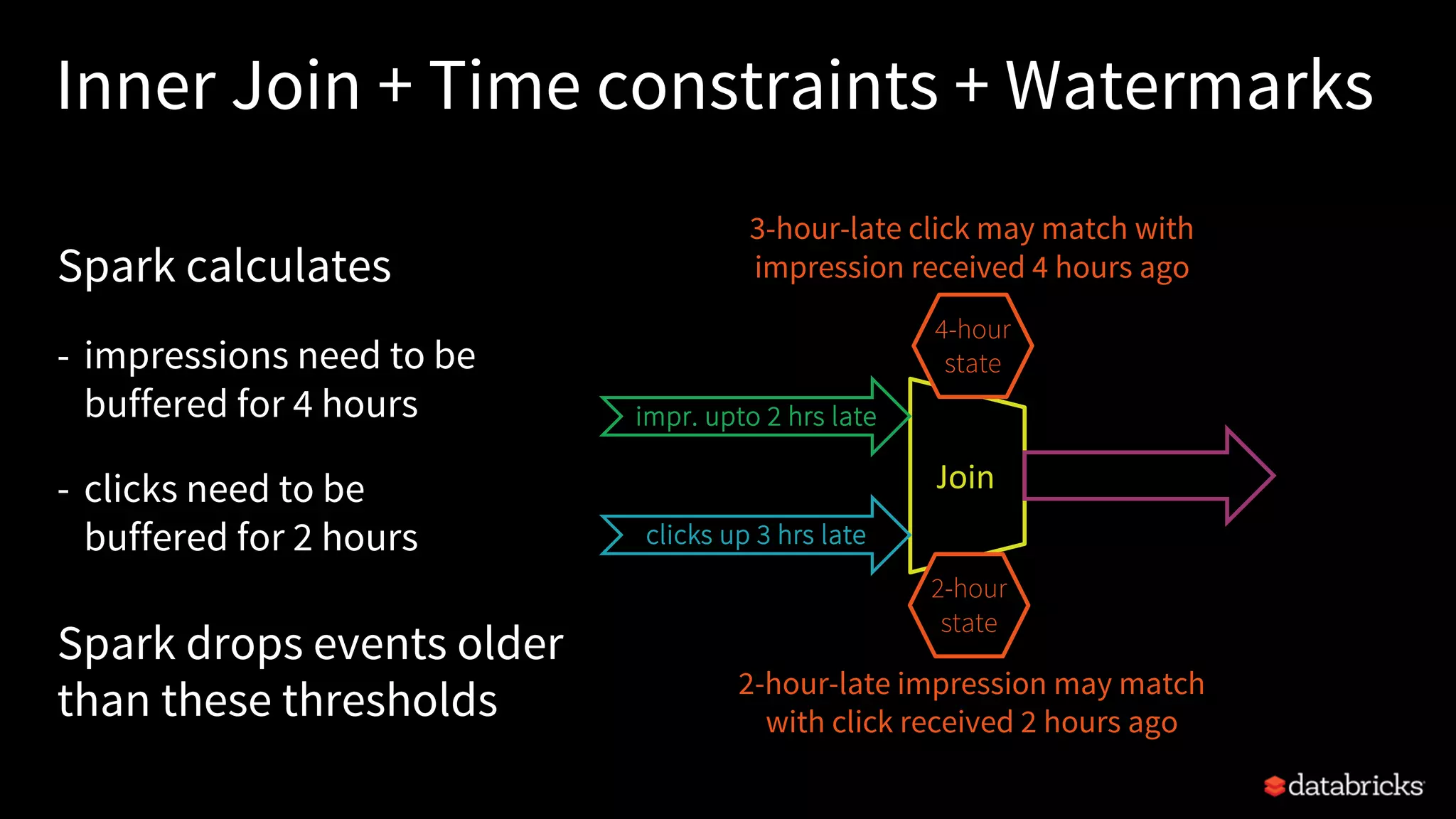 Inner Join + Time constraints + Watermarks

Spark calculates

- impressions need to be buffered for 4 hours

- clicks need to be buffered for 2 hours

Spark drops events older than these thresholds

3-hour-late click may match with impression received 4 hours ago

4-hour state

impr. upto 2 hrs late

Join

clicks up 3 hrs late

2-hour state

2-hour-late impression may match with click received 2 hours ago

databricks